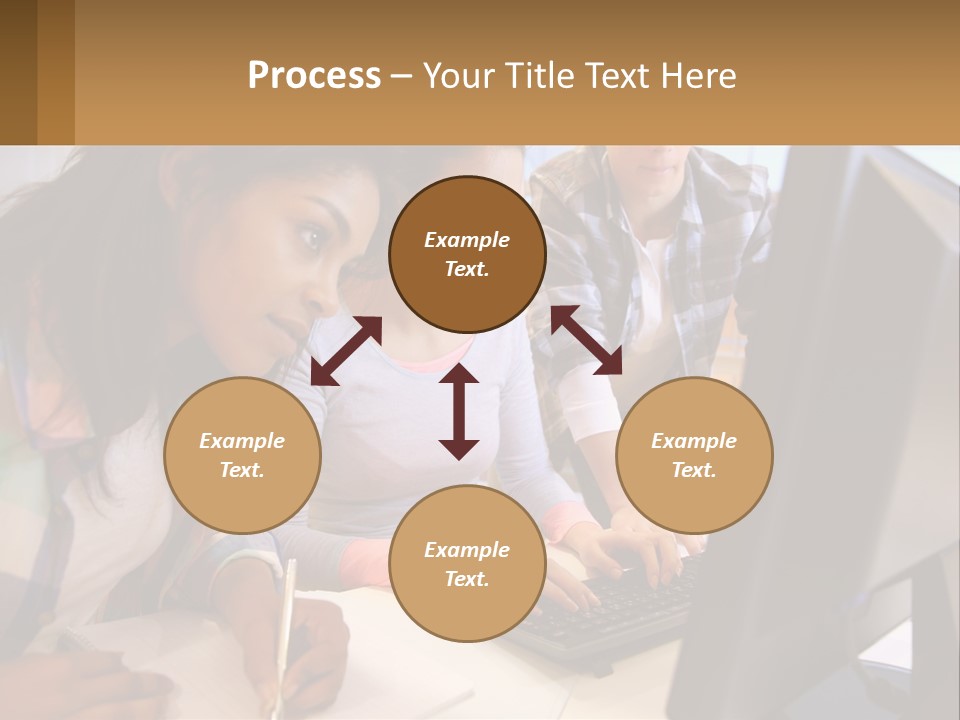 Process – Your Title Text Here

Example Text.

Example Text.

Example Text.

Example Text.